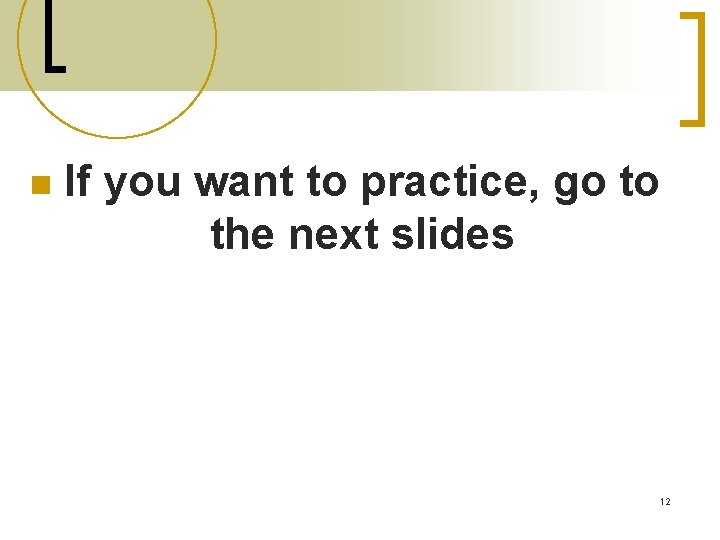 If you want to practice, go to the next slides

12